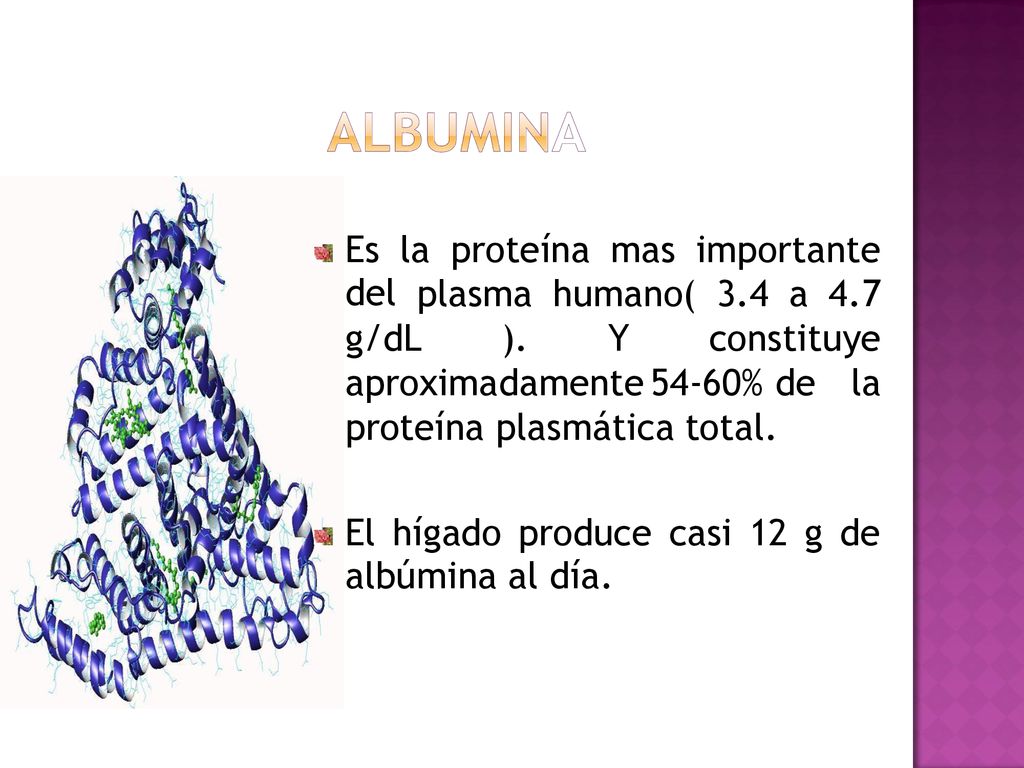 ALBUMINA

Es la proteína mas importante del plasma humano( 3.4 a 4.7 g/dL ). Y constituye aproximadamente 54-60% de la proteína plasmática total.

El hígado produce casi 12 g de albúmina al día.